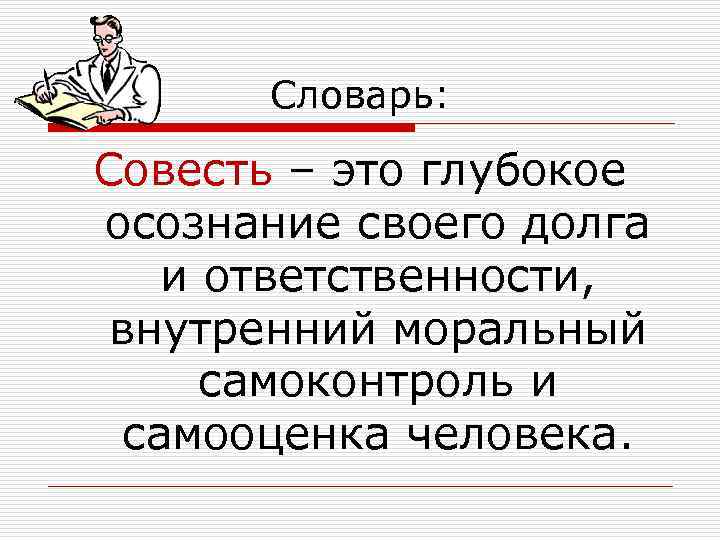 Словарь:

Совесть – это глубокое осознание своего долга и ответственности, внутренний моральный самоконтроль и самооценка человека.